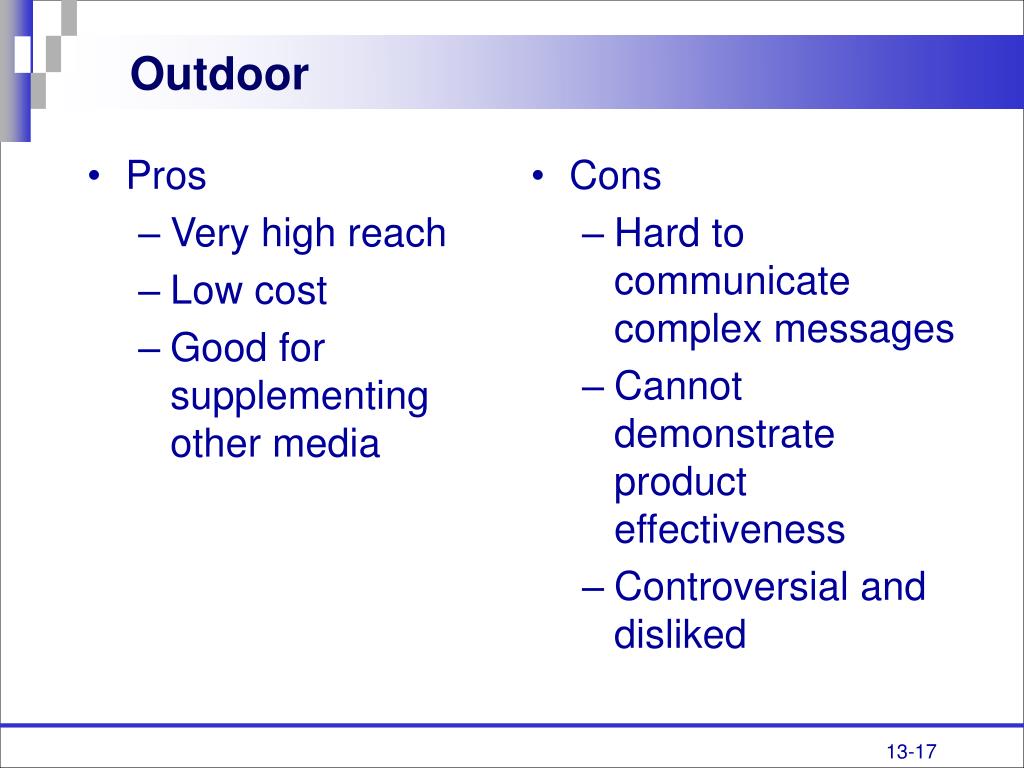 Outdoor

• Pros
– Very high reach
– Low cost
– Good for supplementing other media

• Cons
– Hard to communicate complex messages
– Cannot demonstrate product effectiveness
– Controversial and disliked

13-17